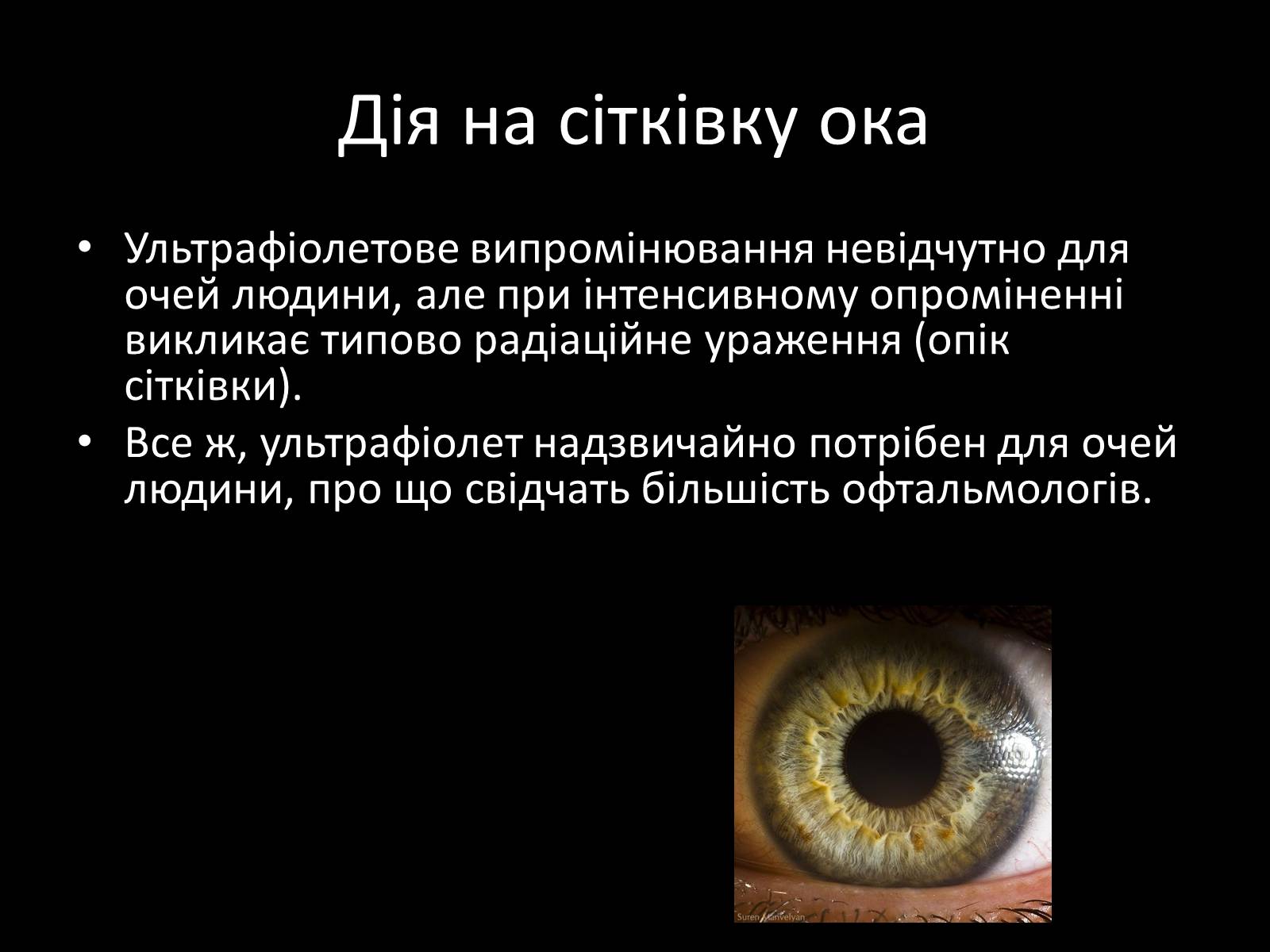 Дія на сітківку ока

• Ультрафіолетове випромінювання невідчутно для очей людини, але при інтенсивному опроміненні викликає типово радіаційне ураження (опік сітківки).
• Все ж, ультрафіолет надзвичайно потрібен для очей людини, про що свідчать більшість офтальмологів.

Suren Manvelyan